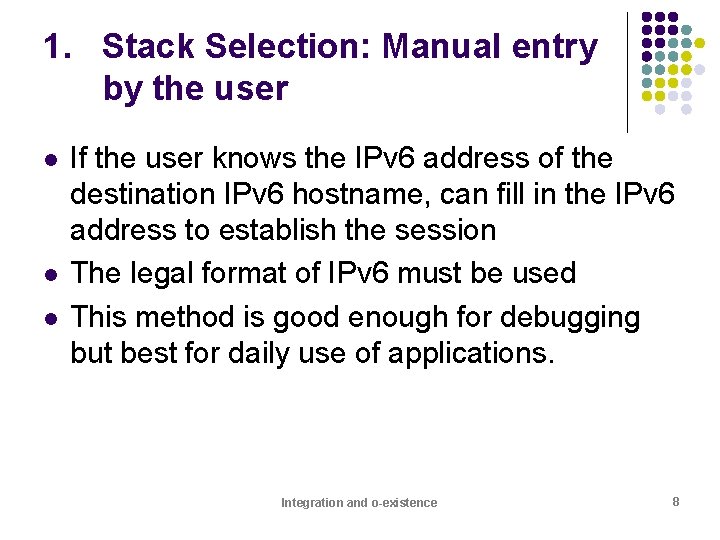 1. Stack Selection: Manual entry by the user

- If the user knows the IPv6 address of the destination IPv6 hostname, can fill in the IPv6 address to establish the session
- The legal format of IPv6 must be used
- This method is good enough for debugging but best for daily use of applications.

Integration and o-existence

8